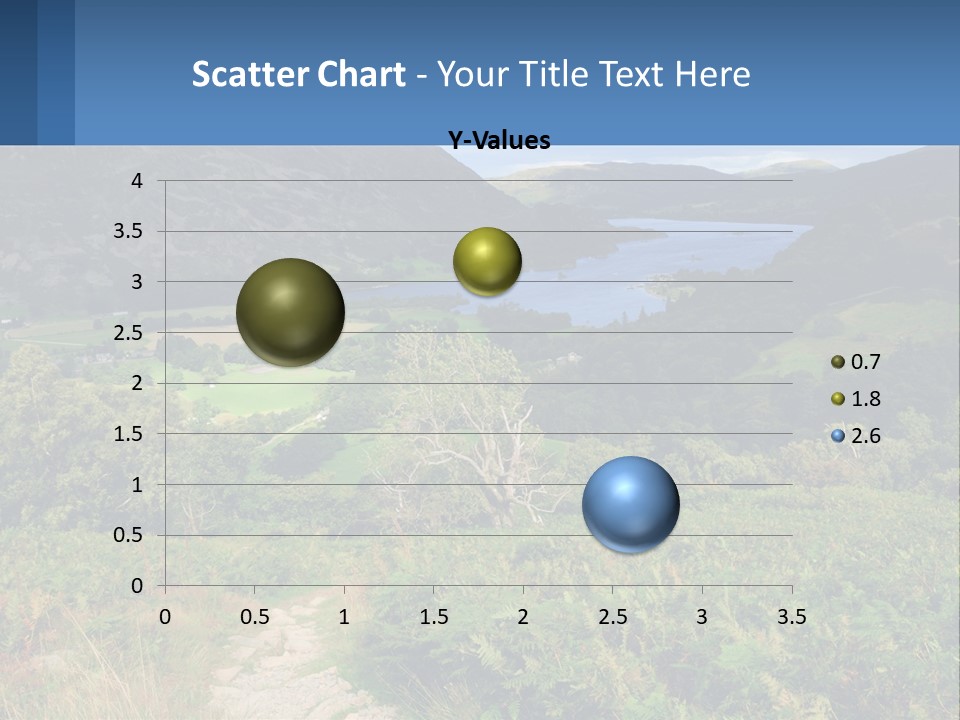 Scatter Chart - Your Title Text Here

Y-Values

4
3.5
3
2.5
2
1.5
1
0.5
0

0 0.5 1 1.5 2 2.5 3 3.5

0.7
1.8
2.6